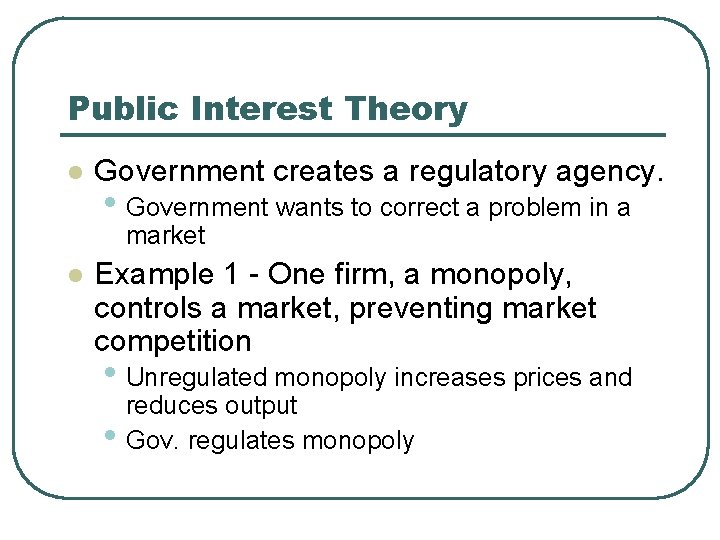 Public Interest Theory

- Government creates a regulatory agency.
  - Government wants to correct a problem in a market
- Example 1 - One firm, a monopoly, controls a market, preventing market competition
  - Unregulated monopoly increases prices and reduces output
  - Gov. regulates monopoly